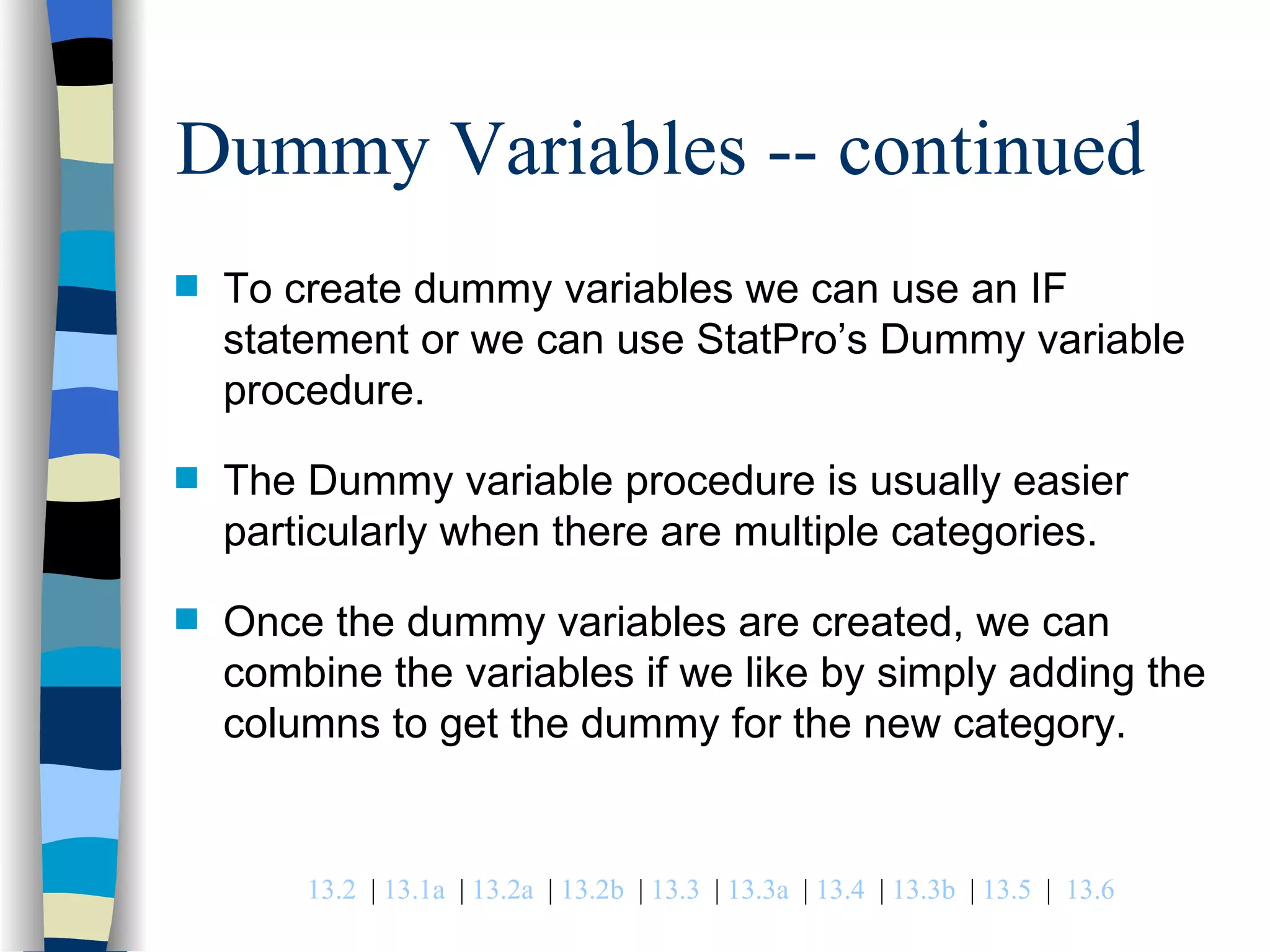 Dummy Variables -- continued

To create dummy variables we can use an IF statement or we can use StatPro’s Dummy variable procedure.

The Dummy variable procedure is usually easier particularly when there are multiple categories.

Once the dummy variables are created, we can combine the variables if we like by simply adding the columns to get the dummy for the new category.

13.2 | 13.1a | 13.2a | 13.2b | 13.3 | 13.3a | 13.4 | 13.3b | 13.5 | 13.6